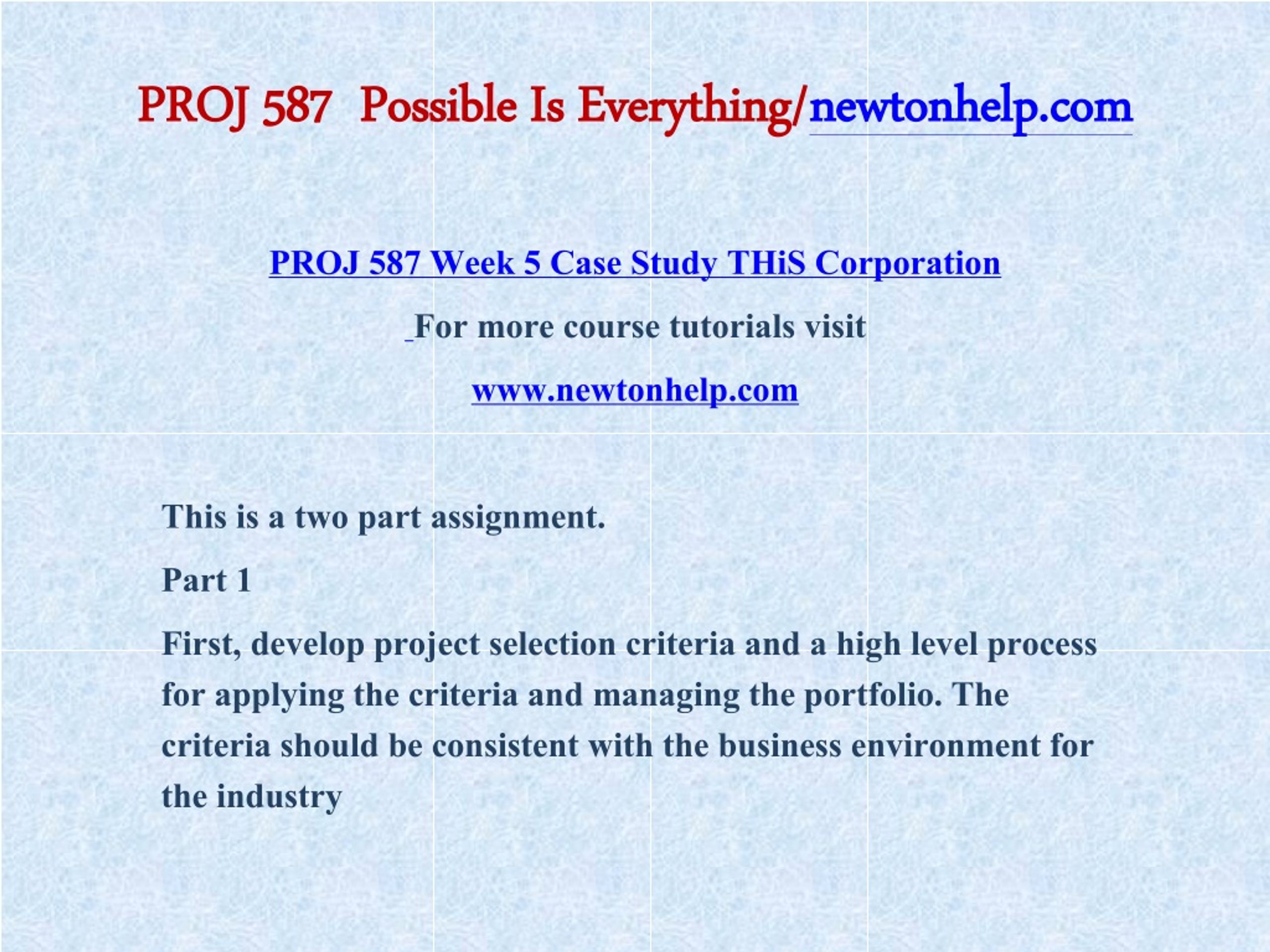 PROJ 587 Possible Is Everything/newtonhelp.com

PROJ 587 Week 5 Case Study THiS Corporation

For more course tutorials visit

www.newtonhelp.com

This is a two part assignment.

Part 1

First, develop project selection criteria and a high level process for applying the criteria and managing the portfolio. The criteria should be consistent with the business environment for the industry